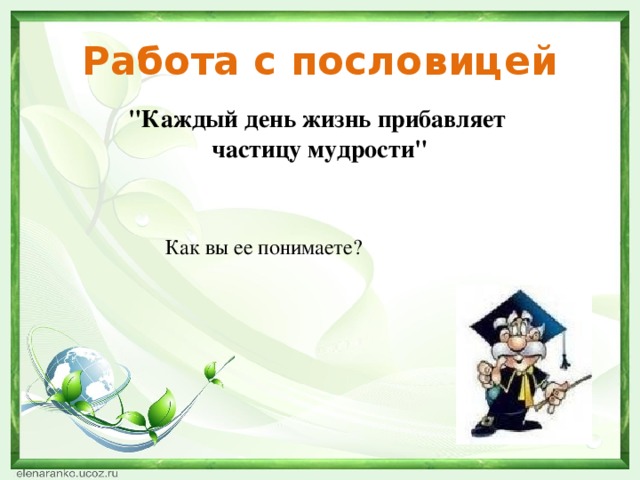 Работа с пословицей

"Каждый день жизнь прибавляет частицу мудрости"

Как вы ее понимаете?

elenaranko.ucoz.ru